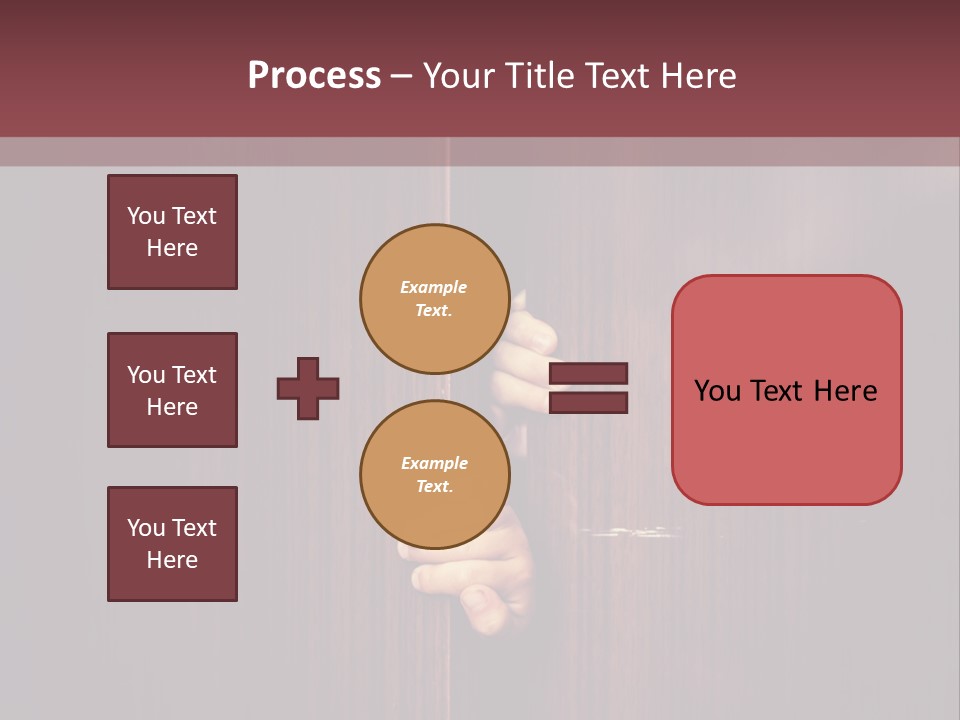 Process – Your Title Text Here

You Text Here

You Text Here

You Text Here

Example Text.

Example Text.

You Text Here